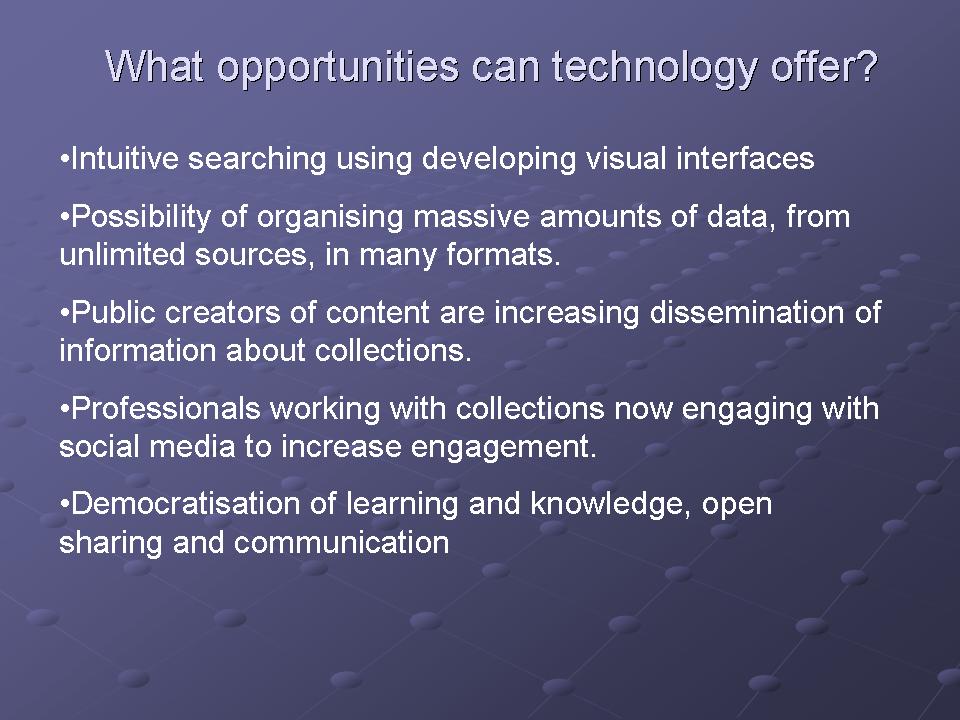 What opportunities can technology offer?

•Intuitive searching using developing visual interfaces

•Possibility of organising massive amounts of data, from unlimited sources, in many formats.

•Public creators of content are increasing dissemination of information about collections.

•Professionals working with collections now engaging with social media to increase engagement.

•Democratisation of learning and knowledge, open sharing and communication